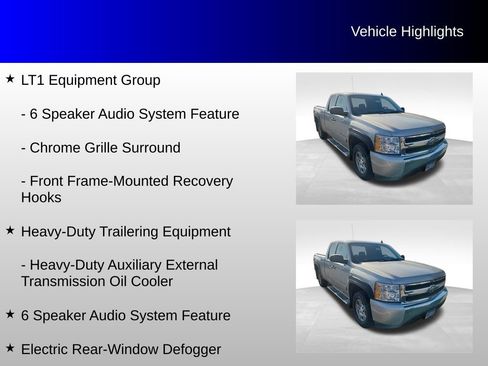 Vehicle Highlights

★ LT1 Equipment Group

- 6 Speaker Audio System Feature

- Chrome Grille Surround

- Front Frame-Mounted Recovery Hooks

★ Heavy-Duty Trailering Equipment

- Heavy-Duty Auxiliary External Transmission Oil Cooler

★ 6 Speaker Audio System Feature

★ Electric Rear-Window Defogger